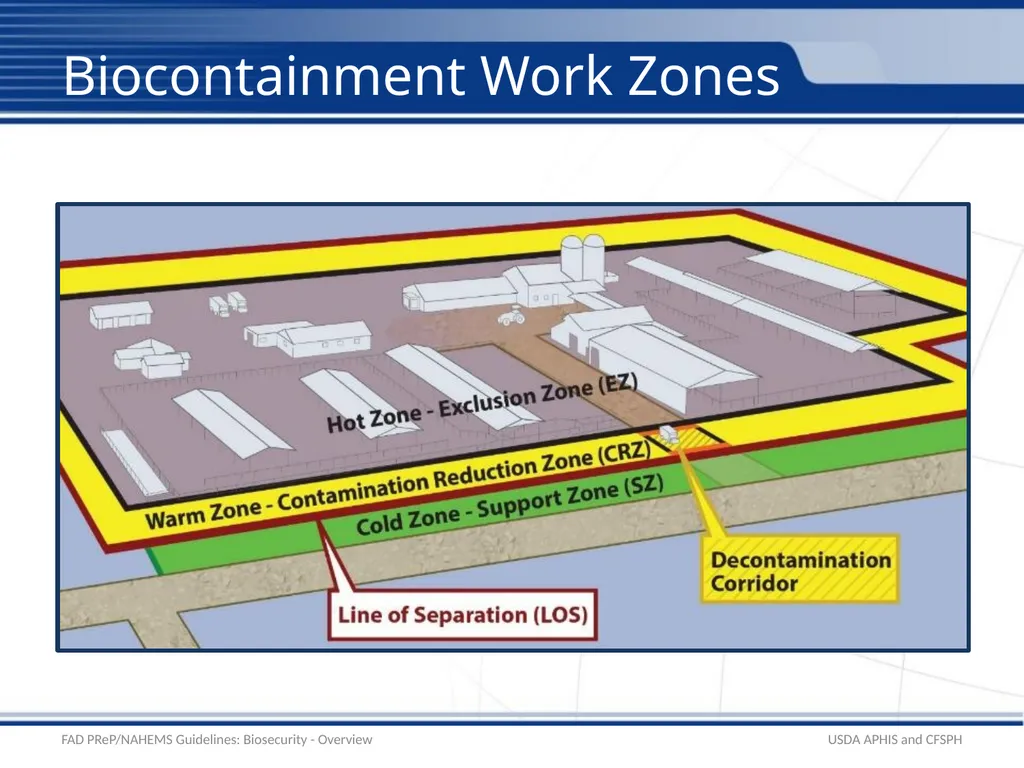 Biocontainment Work Zones

Hot Zone - Exclusion Zone (EZ)

Warm Zone - Contamination Reduction Zone (CRZ)

Cold Zone - Support Zone (SZ)

Decontamination Corridor

Line of Separation (LOS)

FAD PReP/NAHEMS Guidelines: Biosecurity - Overview

USDA APHIS and CFSPH